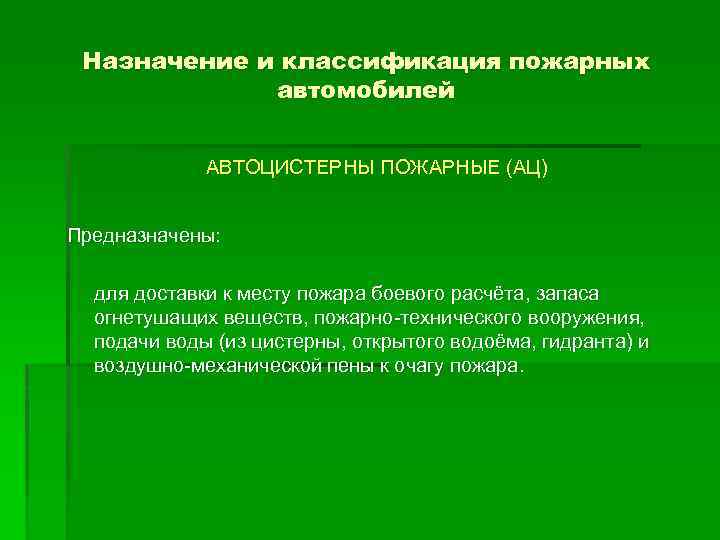 Назначение и классификация пожарных автомобилей

АВТОЦИСТЕРНЫ ПОЖАРНЫЕ (АЦ)

Предназначены:

для доставки к месту пожара боевого расчёта, запаса огнетушащих веществ, пожарно-технического вооружения, подачи воды (из цистерны, открытого водоёма, гидранта) и воздушно-механической пены к очагу пожара.